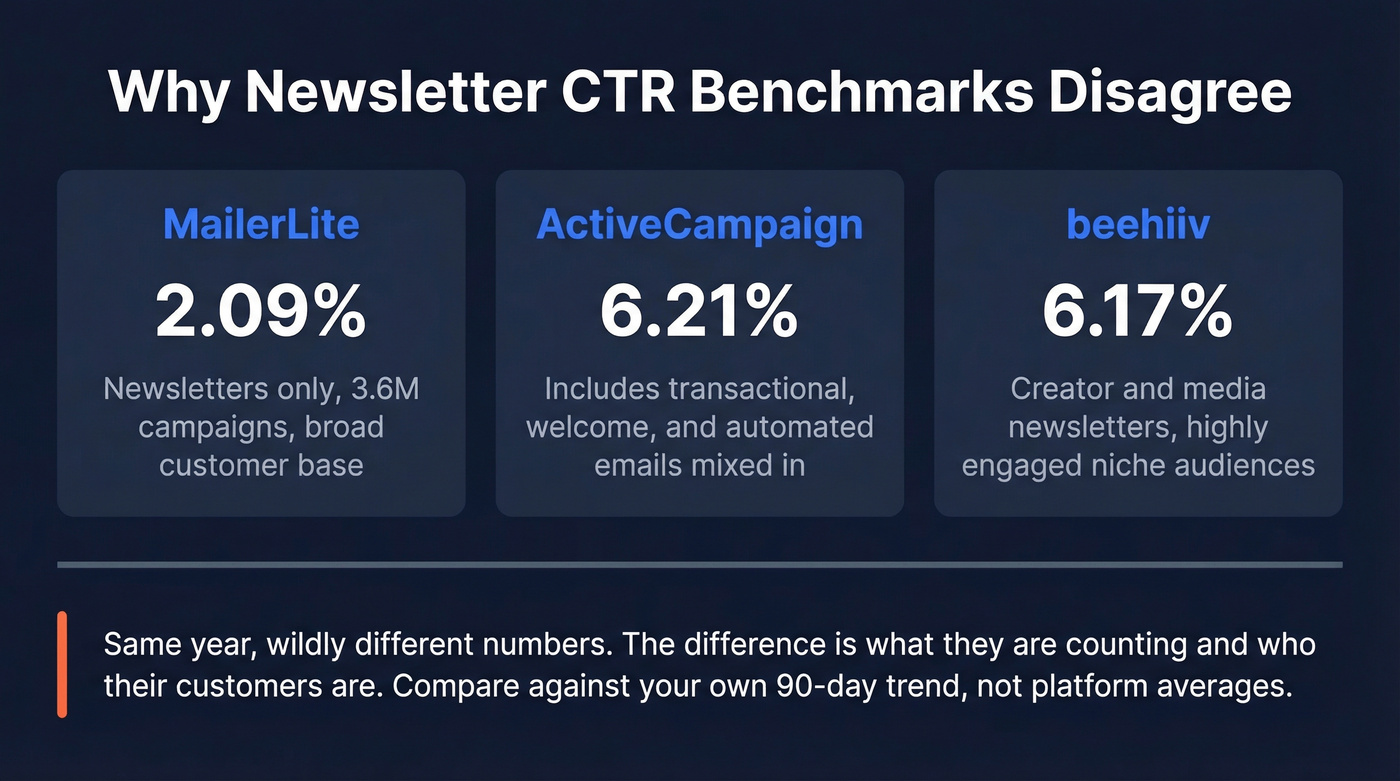 Why Newsletter CTR Benchmarks Disagree

MailerLite

2.09%

Newsletters only, 3.6M campaigns, broad customer base

ActiveCampaign

6.21%

Includes transactional, welcome, and automated emails mixed in

beehiiv

6.17%

Creator and media newsletters, highly engaged niche audiences

Same year, wildly different numbers. The difference is what they are counting and who their customers are. Compare against your own 90-day trend, not platform averages.